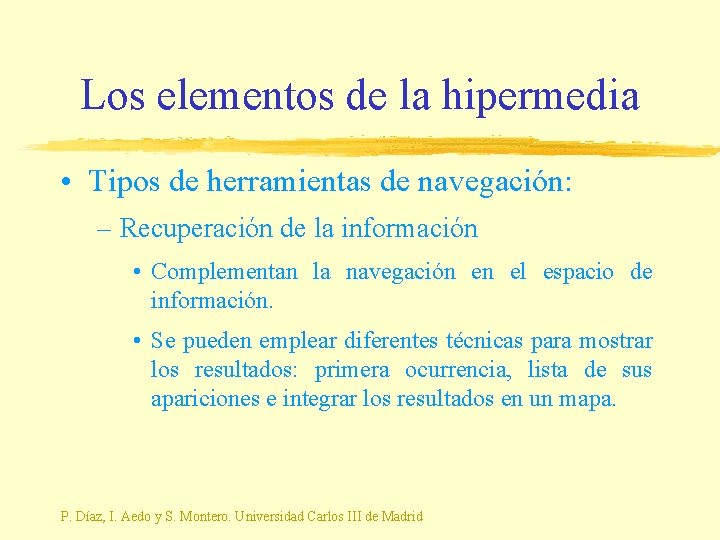 Los elementos de la hipermedia

• Tipos de herramientas de navegación:

– Recuperación de la información

• Complementan la navegación en el espacio de información.

• Se pueden emplear diferentes técnicas para mostrar los resultados: primera ocurrencia, lista de sus apariciones e integrar los resultados en un mapa.

P. Díaz, I. Aedo y S. Montero. Universidad Carlos III de Madrid